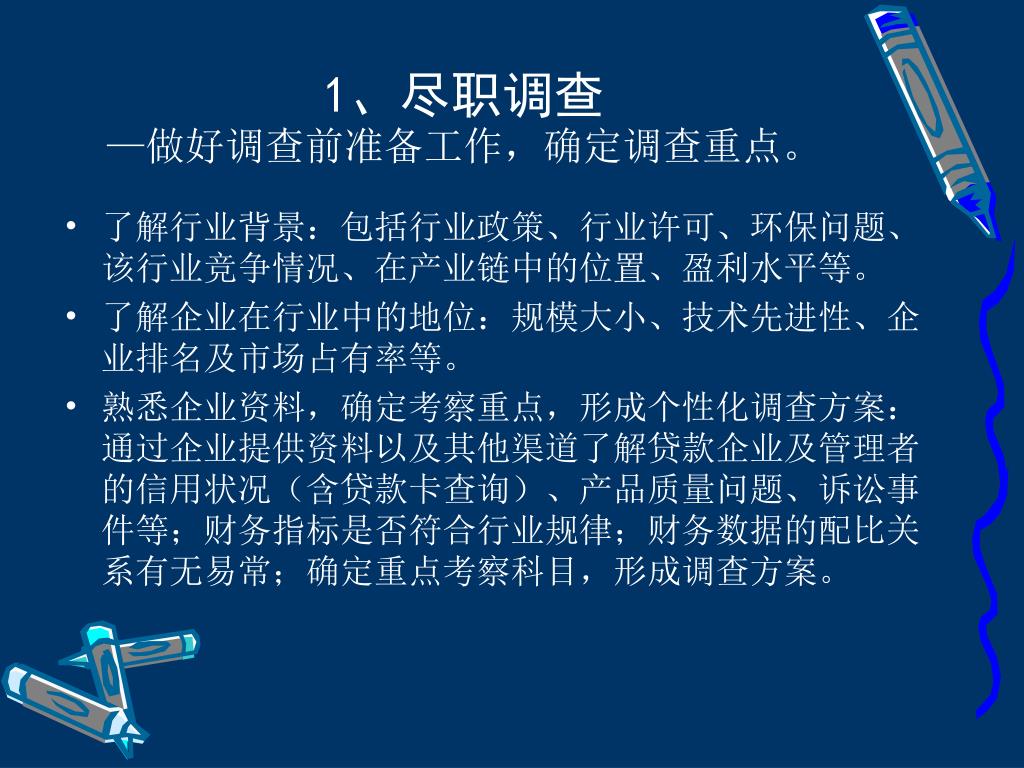 1、尽职调查
—做好调查前准备工作，确定调查重点。

• 了解行业背景：包括行业政策、行业许可、环保问题、该行业竞争情况、在产业链中的位置、盈利水平等。
• 了解企业在行业中的地位：规模大小、技术先进性、企业排名及市场占有率等。
• 熟悉企业资料，确定考察重点，形成个性化调查方案：通过企业提供资料以及其他渠道了解贷款企业及管理者的信用状况（含贷款卡查询）、产品质量问题、诉讼事件等；财务指标是否符合行业规律；财务数据的配比关系有无易常；确定重点考察科目，形成调查方案。